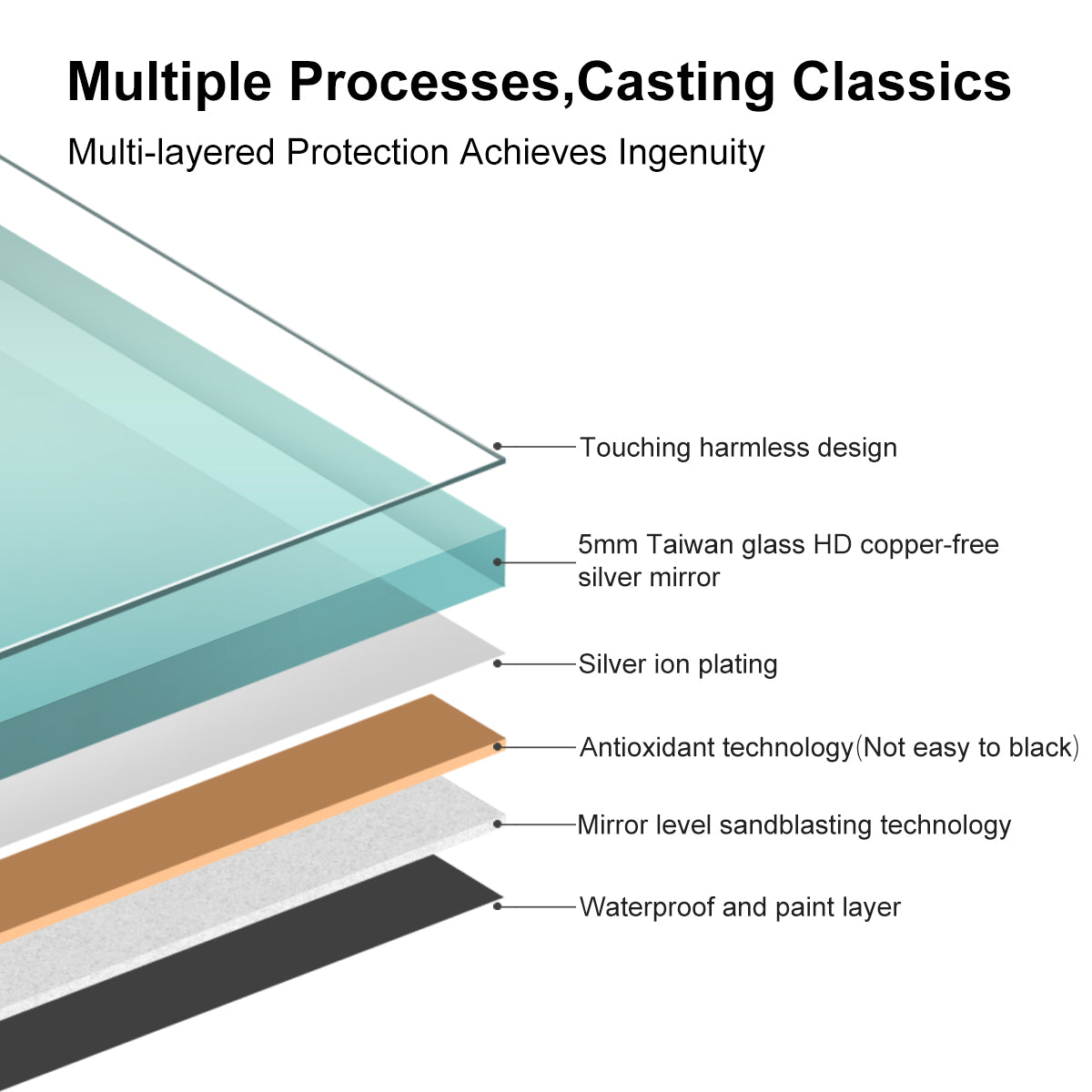 Multiple Processes,Casting Classics

Multi-layered Protection Achieves Ingenuity

Touching harmless design

5mm Taiwan glass HD copper-free silver mirror

Silver ion plating

Antioxidant technology(Not easy to black)

Mirror level sandblasting technology

Waterproof and paint layer